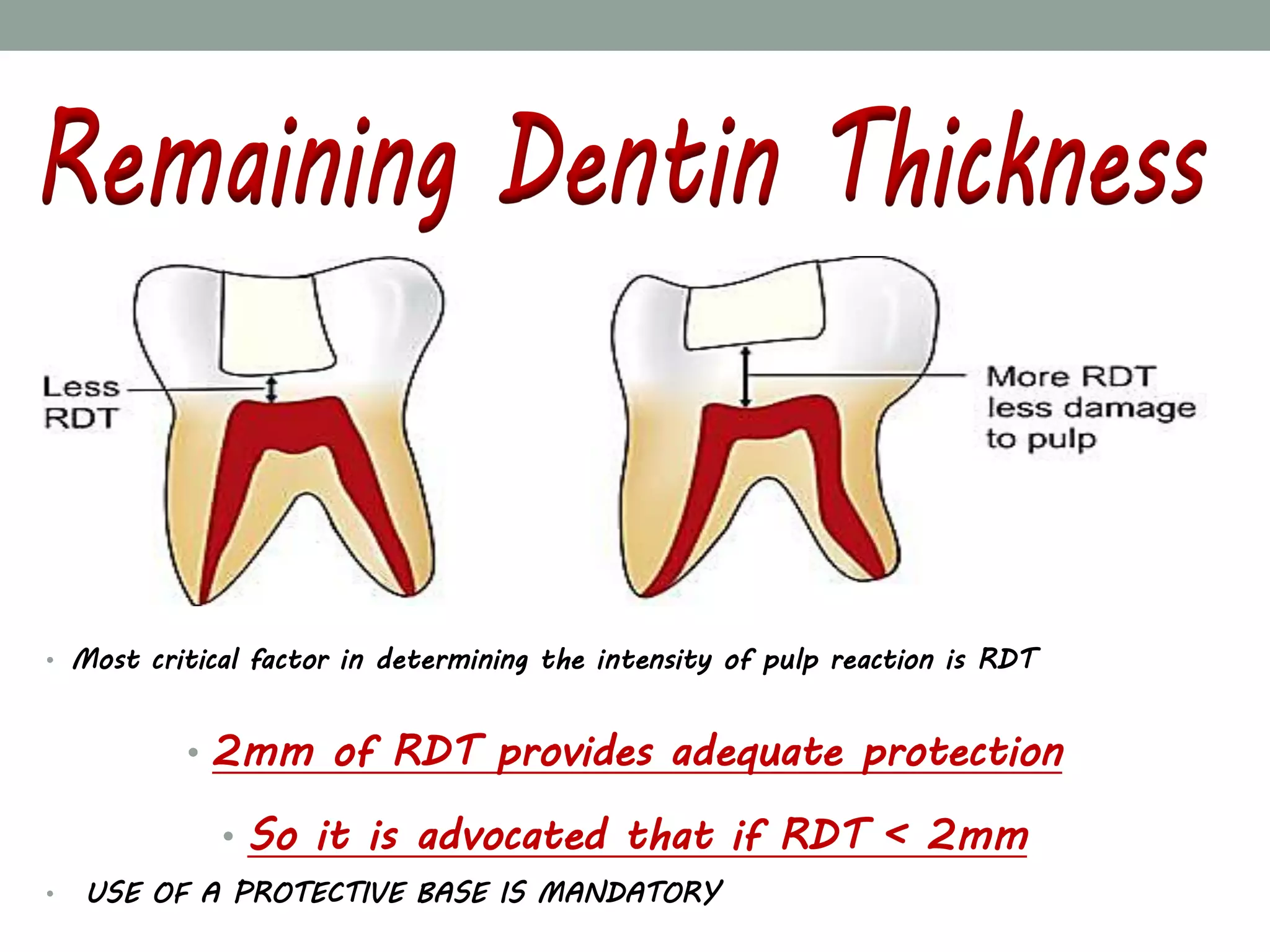 Remaining Dentin Thickness

Less RDT

More RDT less damage to pulp

• Most critical factor in determining the intensity of pulp reaction is RDT

• 2mm of RDT provides adequate protection

• So it is advocated that if RDT < 2mm

• USE OF A PROTECTIVE BASE IS MANDATORY